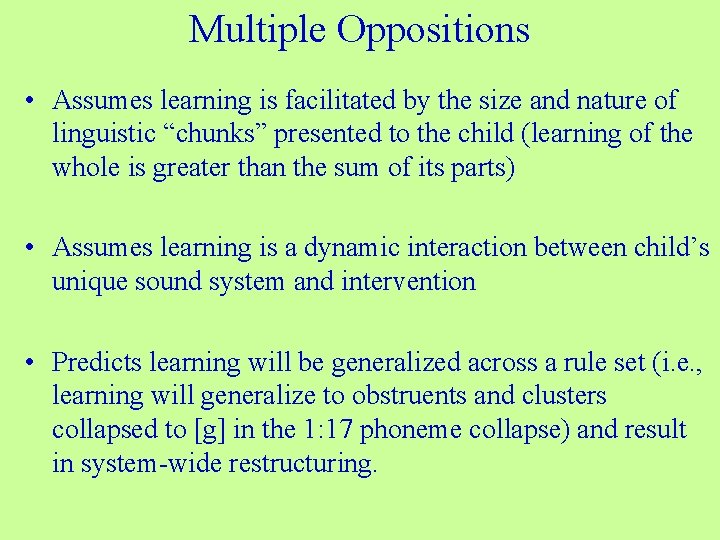 Multiple Oppositions

• Assumes learning is facilitated by the size and nature of linguistic “chunks” presented to the child (learning of the whole is greater than the sum of its parts)

• Assumes learning is a dynamic interaction between child’s unique sound system and intervention

• Predicts learning will be generalized across a rule set (i.e., learning will generalize to obstruents and clusters collapsed to [g] in the 1:17 phoneme collapse) and result in system-wide restructuring.